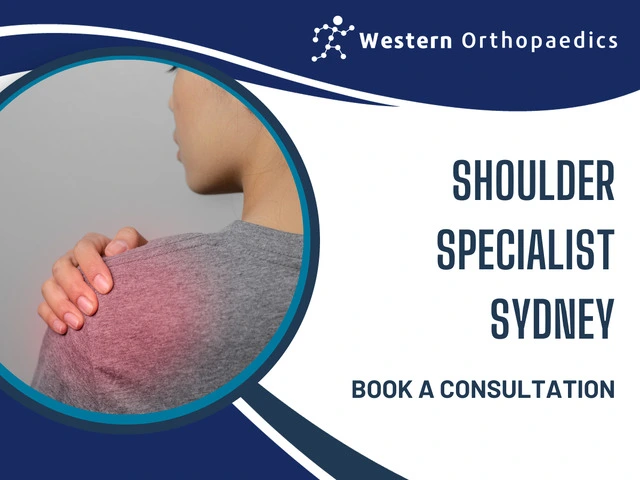 Western Orthopaedics

SHOULDER SPECIALIST SYDNEY

BOOK A CONSULTATION